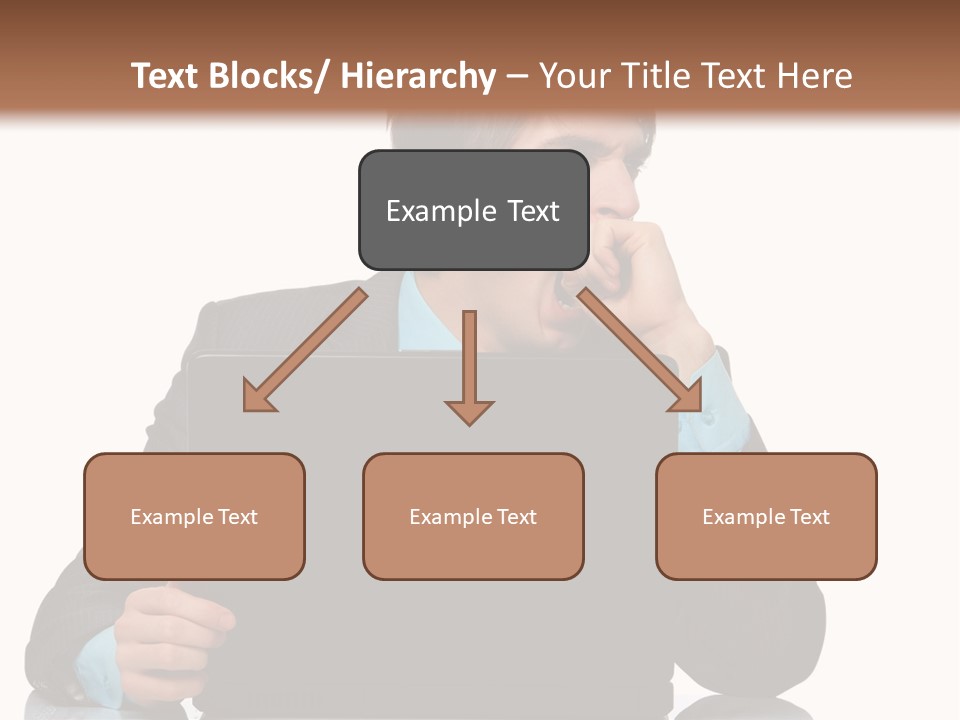 Text Blocks/ Hierarchy – Your Title Text Here

Example Text

Example Text

Example Text

Example Text